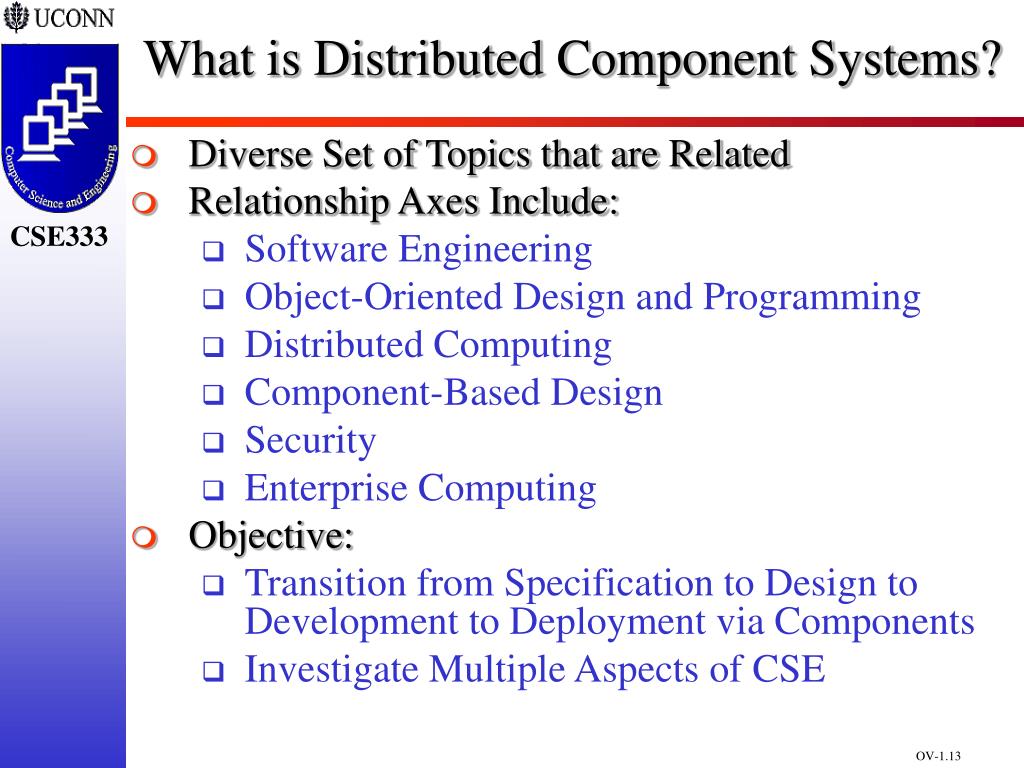 UCONN

Computer Science and Engineering

CSE333

What is Distributed Component Systems?

Diverse Set of Topics that are Related
Relationship Axes Include:
Software Engineering
Object-Oriented Design and Programming
Distributed Computing
Component-Based Design
Security
Enterprise Computing
Objective:
Transition from Specification to Design to Development to Deployment via Components
Investigate Multiple Aspects of CSE

OV-1.13